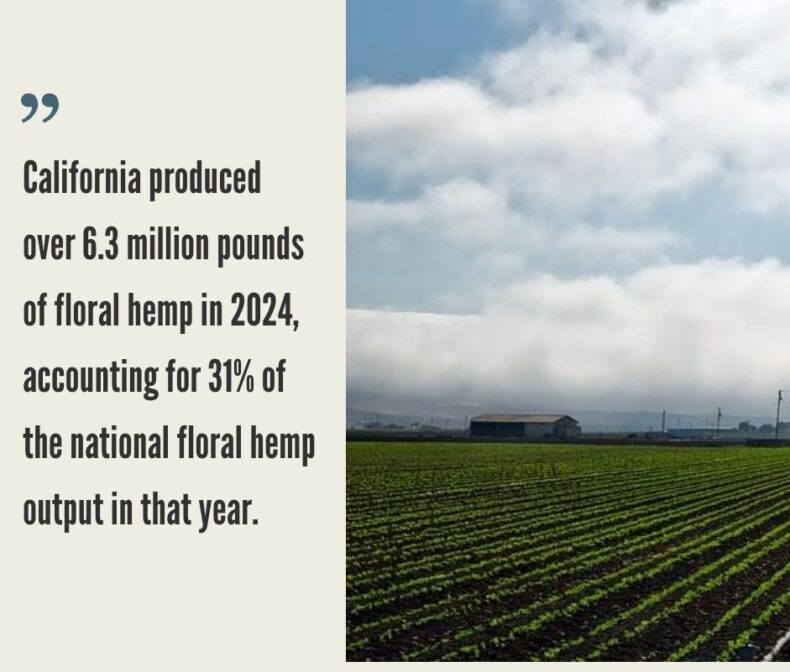 ”

California produced over 6.3 million pounds of floral hemp in 2024, accounting for 31% of the national floral hemp output in that year.